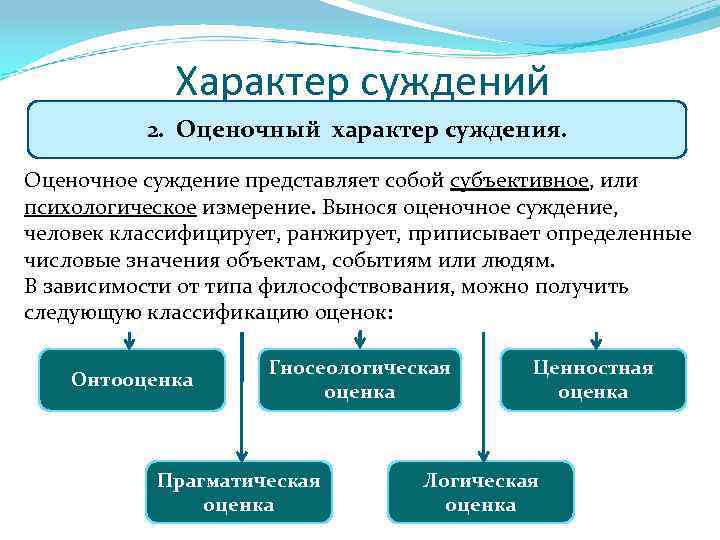 Характер суждений

2. Оценочный характер суждения.

Оценочное суждение представляет собой субъективное, или психологическое измерение. Вынося оценочное суждение, человек классифицирует, ранжирует, приписывает определенные числовые значения объектам, событиям или людям.
В зависимости от типа философствования, можно получить следующую классификацию оценок:

Онтооценка

Гносеологическая оценка

Ценностная оценка

Прагматическая оценка

Логическая оценка